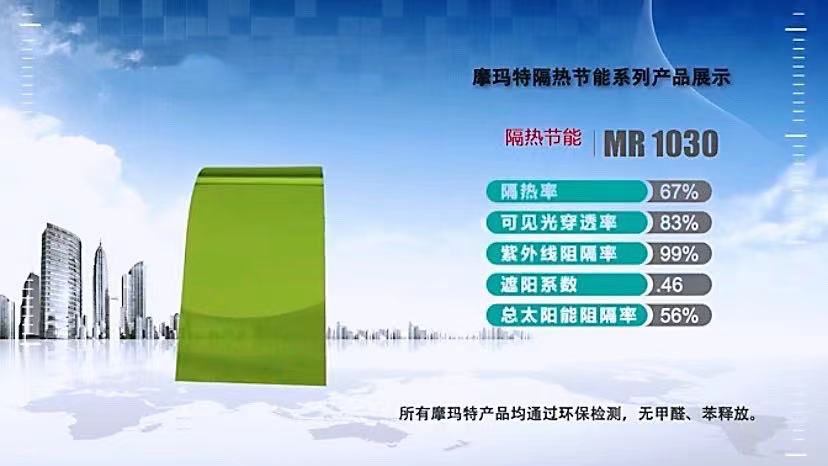 摩玛特隔热节能系列产品展示

隔热节能 | MR 1030

| 隔热率 | 67% |
|---|---|
| 可见光穿透率 | 83% |
| 紫外线阻隔率 | 99% |
| 遮阳系数 | .46 |
| 总太阳能阻隔率 | 56% |

所有摩玛特产品均通过环保检测，无甲醛、苯释放。